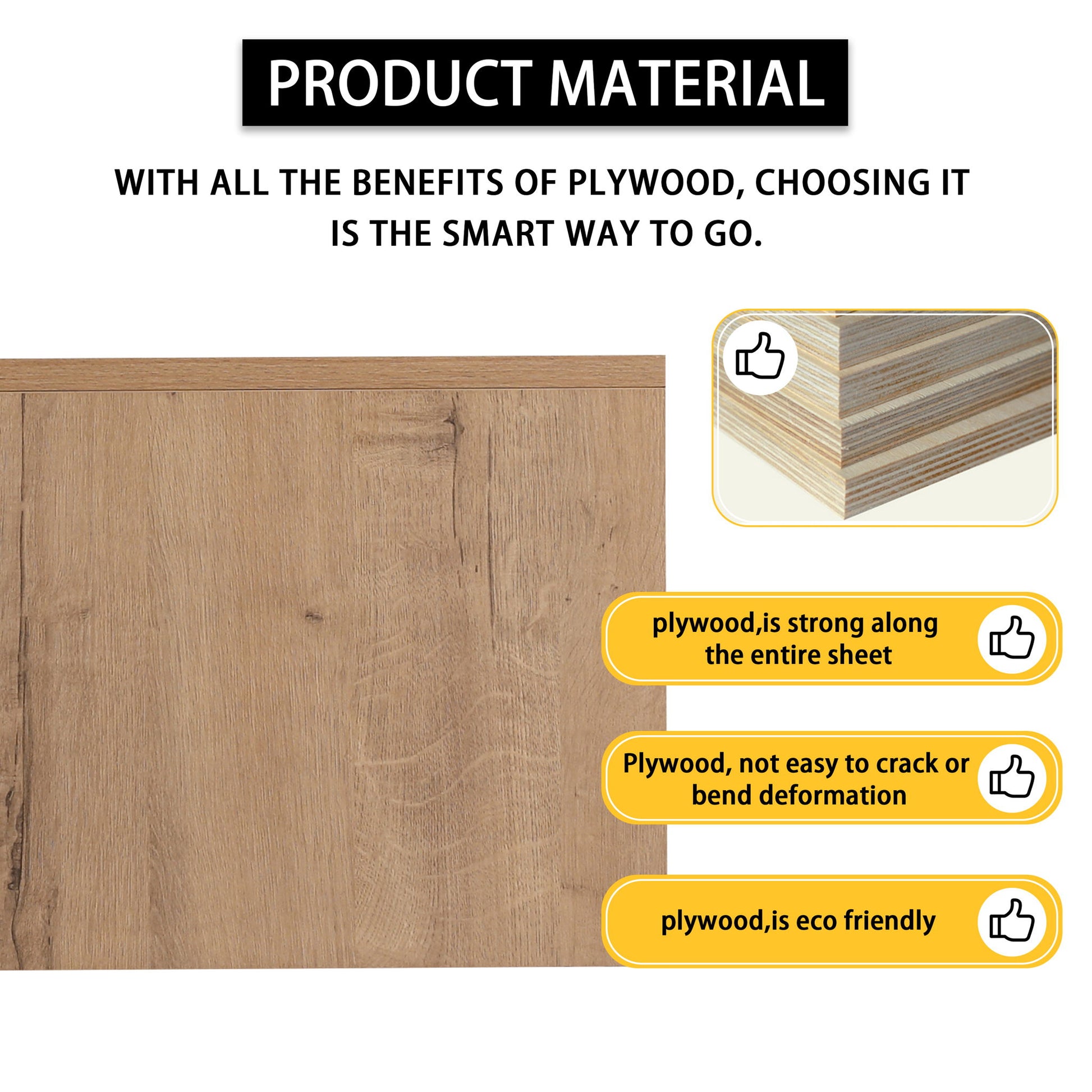 PRODUCT MATERIAL

WITH ALL THE BENEFITS OF PLYWOOD, CHOOSING IT IS THE SMART WAY TO GO.

plywood,is strong along the entire sheet

Plywood, not easy to crack or bend deformation

plywood,is eco friendly